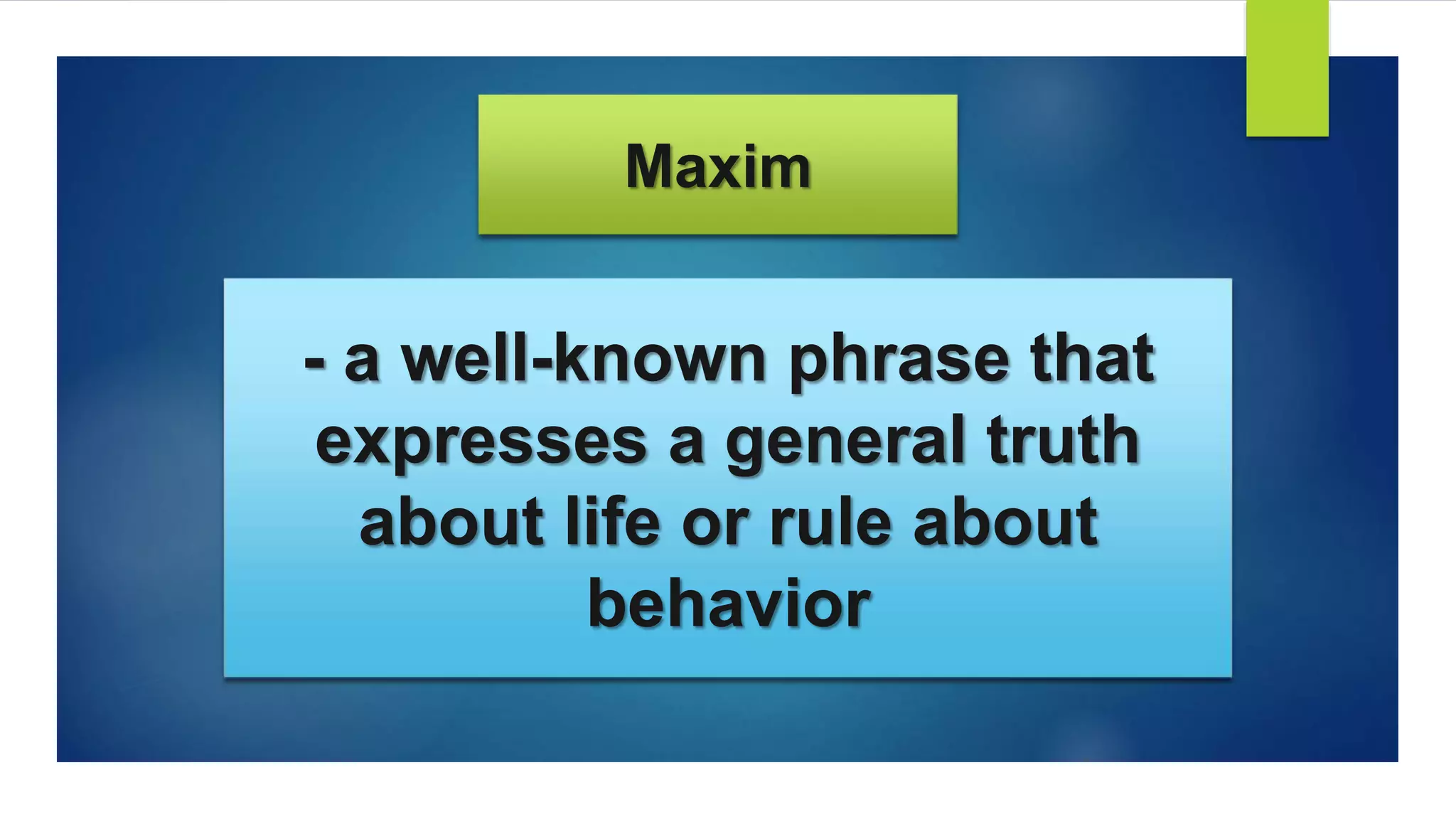 Maxim

- a well-known phrase that expresses a general truth about life or rule about behavior